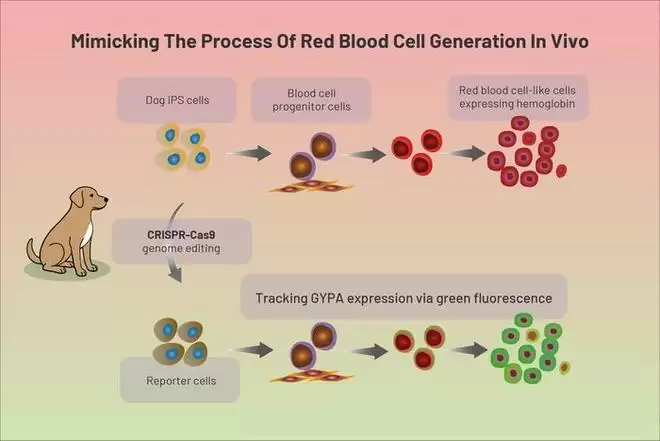 Mimicking The Process Of Red Blood Cell Generation In Vivo

Dog iPS cells

Blood cell progenitor cells

Red blood cell-like cells expressing hemoglobin

CRISPR-Cas9 genome editing

Tracking GYPA expression via green fluorescence

Reporter cells